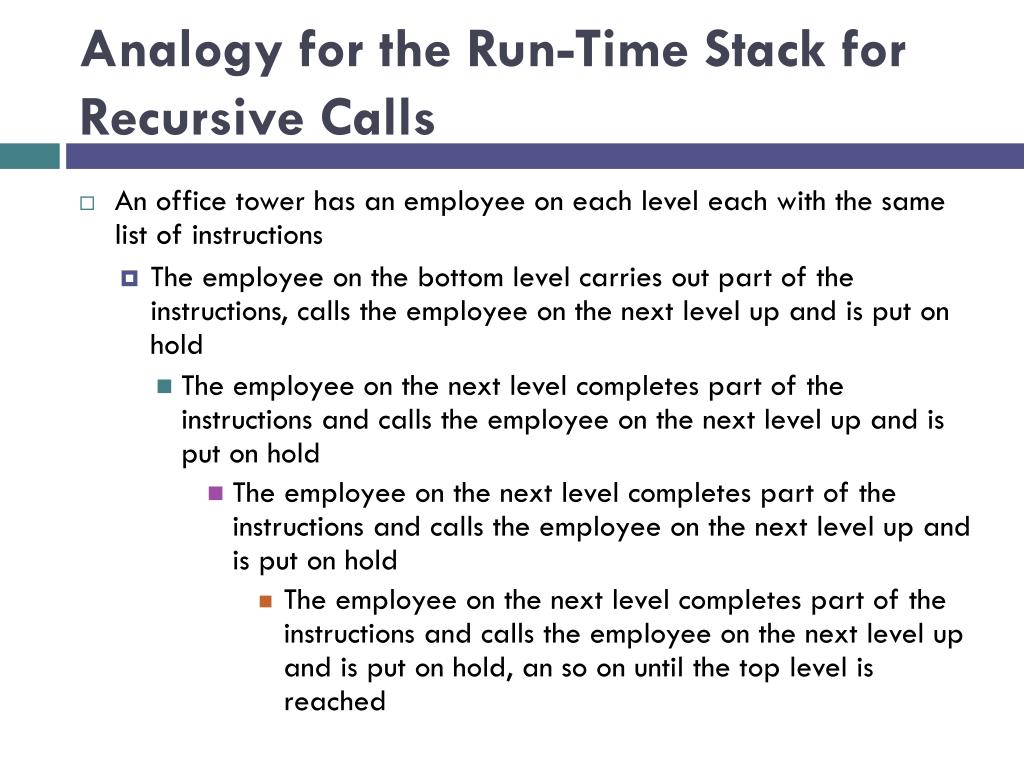 Analogy for the Run-Time Stack for Recursive Calls

An office tower has an employee on each level each with the same list of instructions

The employee on the bottom level carries out part of the instructions, calls the employee on the next level up and is put on hold

The employee on the next level completes part of the instructions and calls the employee on the next level up and is put on hold

The employee on the next level completes part of the instructions and calls the employee on the next level up and is put on hold

The employee on the next level completes part of the instructions and calls the employee on the next level up and is put on hold, an so on until the top level is reached